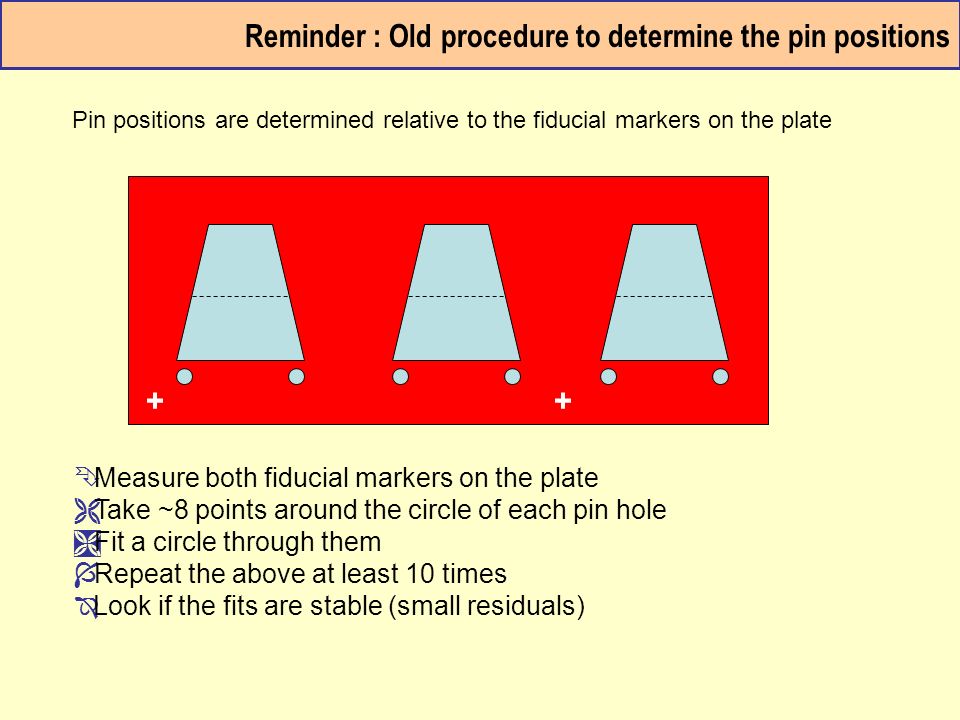 Reminder : Old procedure to determine the pin positions

Pin positions are determined relative to the fiducial markers on the plate

+ +

Measure both fiducial markers on the plate
Take ~8 points around the circle of each pin hole
Fit a circle through them
Repeat the above at least 10 times
Look if the fits are stable (small residuals)